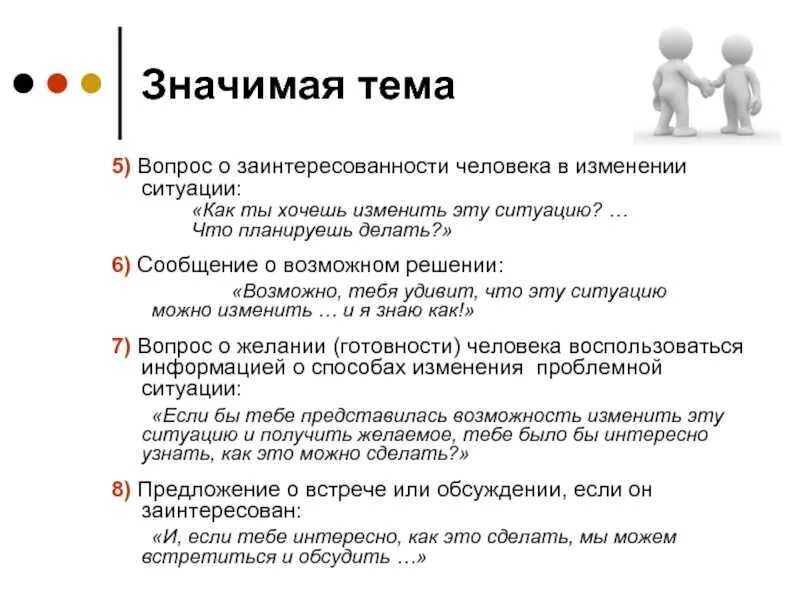 Значимая тема

5) Вопрос о заинтересованности человека в изменении ситуации:
«Как ты хочешь изменить эту ситуацию? … Что планируешь делать?»

6) Сообщение о возможном решении:
«Возможно, тебя удивит, что эту ситуацию можно изменить … и я знаю как!»

7) Вопрос о желании (готовности) человека воспользоваться информацией о способах изменения проблемной ситуации:
«Если бы тебе представилась возможность изменить эту ситуацию и получить желаемое, тебе было бы интересно узнать, как это можно сделать?»

8) Предложение о встрече или обсуждении, если он заинтересован:
«И, если тебе интересно, как это сделать, мы можем встретиться и обсудить …»